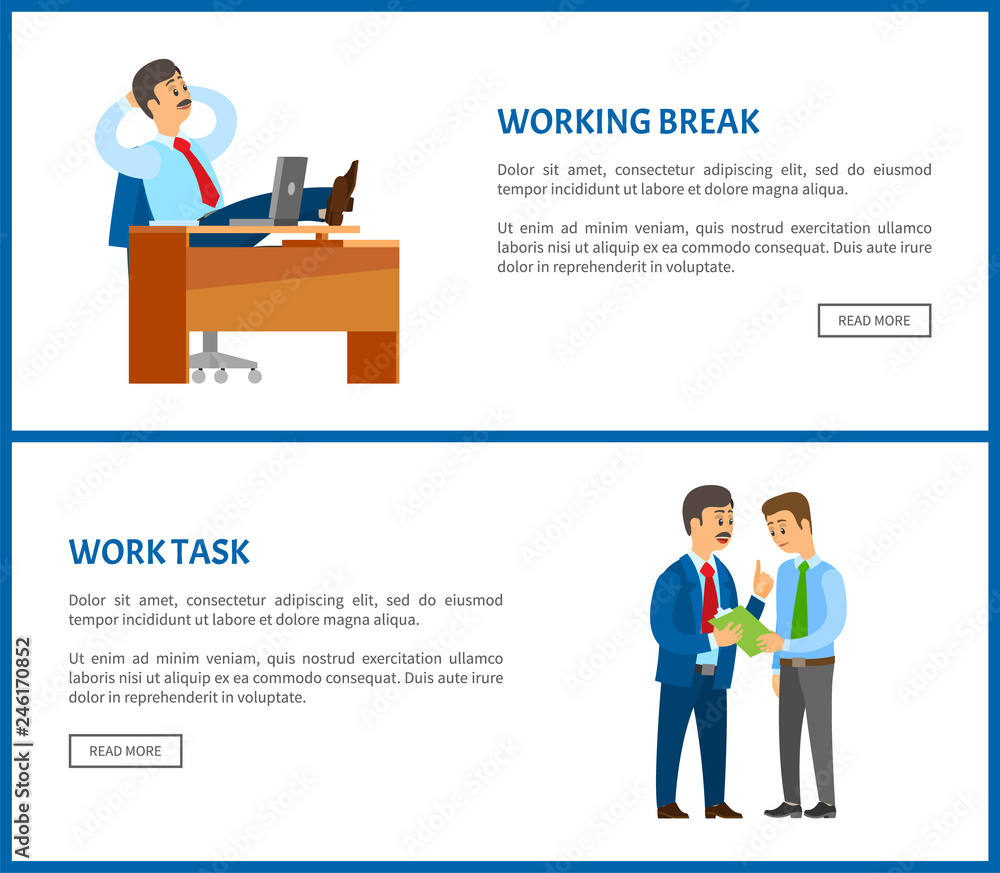 WORKING BREAK

Dolor sit amet, consectetur adipiscing elit, sed do eiusmod tempor incididunt ut labore et dolore magna aliqua.

Ut enim ad minim veniam, quis nostrud exercitation ullamco laboris nisi ut aliquip ex ea commodo consequat. Duis aute irure dolor in reprehenderit in voluptate.

READ MORE

WORK TASK

Dolor sit amet, consectetur adipiscing elit, sed do eiusmod tempor incididunt ut labore et dolore magna aliqua.

Ut enim ad minim veniam, quis nostrud exercitation ullamco laboris nisi ut aliquip ex ea commodo consequat. Duis aute irure dolor in reprehenderit in voluptate.

READ MORE

Adobe Stock | #246170852